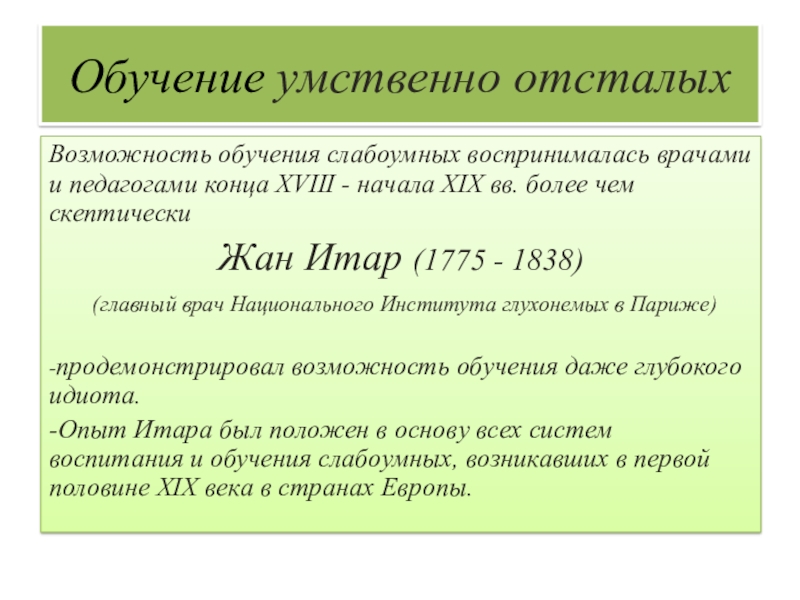 Обучение умственно отсталых

Возможность обучения слабоумных воспринималась врачами и педагогами конца XVIII - начала XIX вв. более чем скептически

Жан Итар (1775 - 1838)

(главный врач Национального Института глухонемых в Париже)

-продемонстрировал возможность обучения даже глубокого идиота.

-Опыт Итара был положен в основу всех систем воспитания и обучения слабоумных, возникавших в первой половине XIX века в странах Европы.